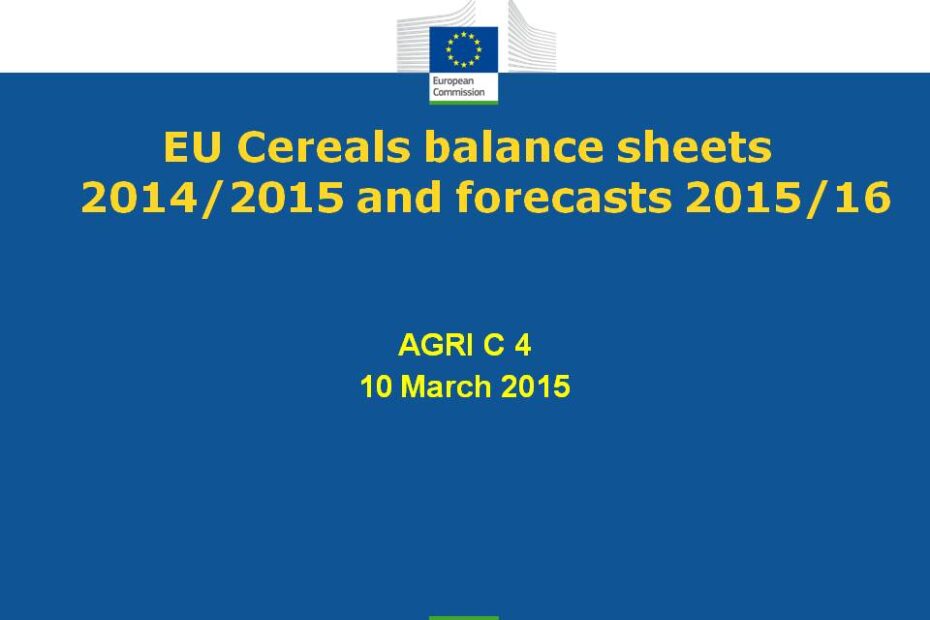 European Commission

EU Cereals balance sheets 2014/2015 and forecasts 2015/16

AGRI C 4
10 March 2015